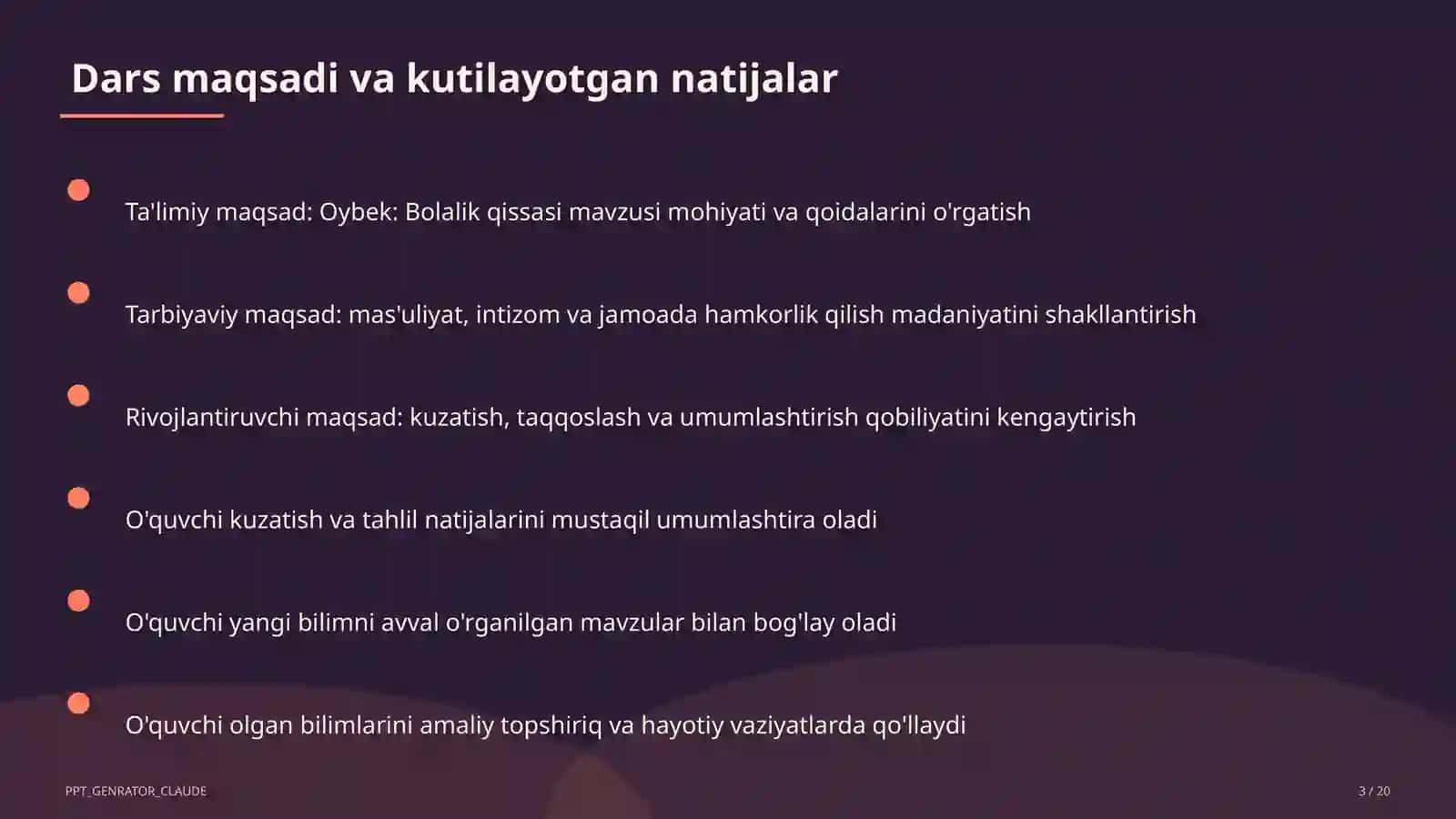 Dars maqsadi va kutilayotgan natijalar

Ta'limiy maqsad: Oybek: Bolalik qissasi mavzusi mohiyati va qoidalarini o'rgatish

Tarbiyaviy maqsad: mas'uliyat, intizom va jamoada hamkorlik qilish madaniyatini shakllantirish

Rivojlantiruvchi maqsad: kuzatish, taqqoslash va umumlashtirish qobiliyatini kengaytirish

O'quvchi kuzatish va tahlil natijalarini mustaqil umumlashtira oladi

O'quvchi yangi bilimni avval o'rganilgan mavzular bilan bog'lay oladi

O'quvchi olgan bilimlarini amaliy topshiriq va hayotiy vaziyatlarda qo'llaydi

PPT_GENRATOR_CLAUDE

3 / 20